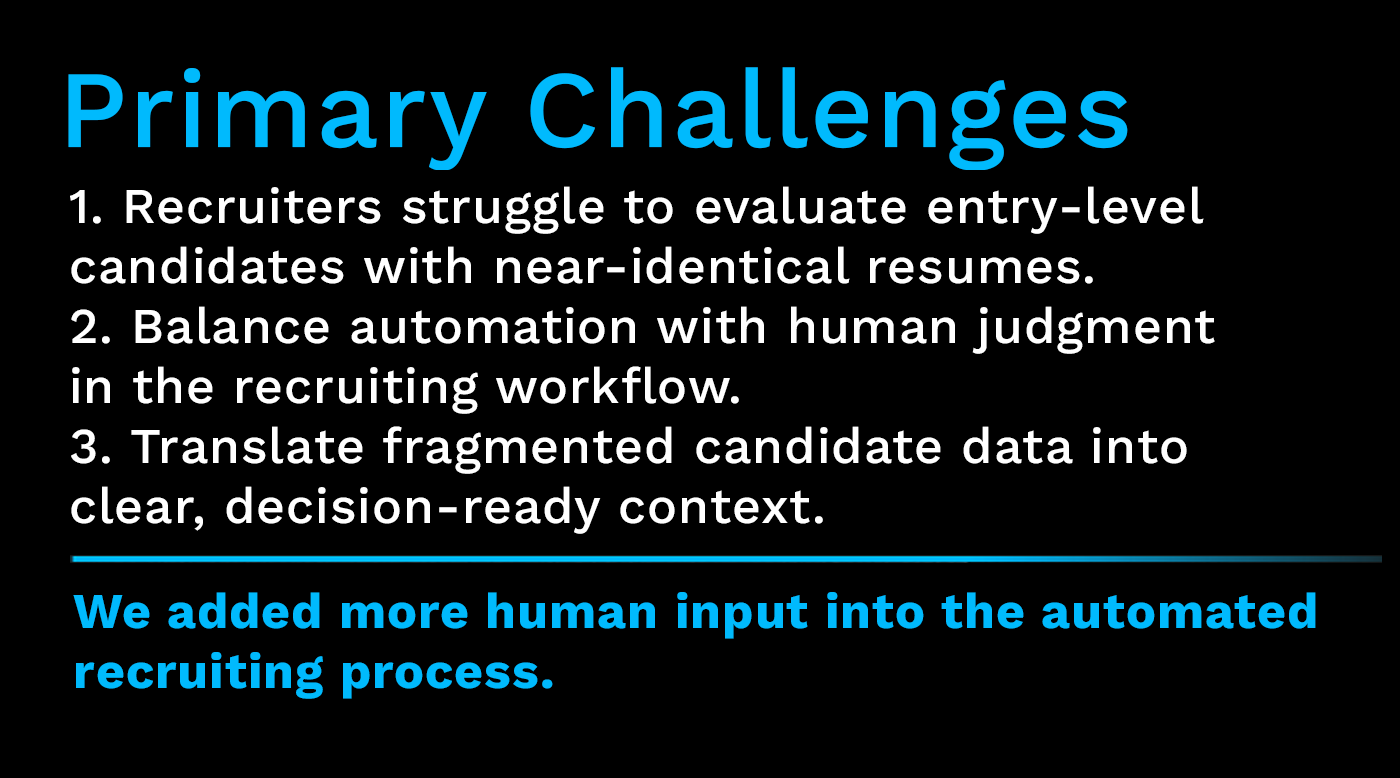 Primary Challenges

1. Recruiters struggle to evaluate entry-level candidates with near-identical resumes.
2. Balance automation with human judgment in the recruiting workflow.
3. Translate fragmented candidate data into clear, decision-ready context.

We added more human input into the automated recruiting process.